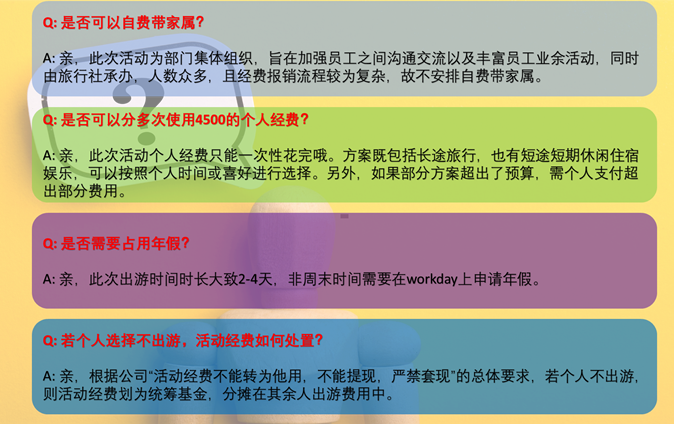 Q: 是否可以自费带家属?

A: 亲，此次活动为部门集体组织，旨在加强员工之间沟通交流以及丰富员工业余活动，同时由旅行社承办，人数众多，且经费报销流程较为复杂，故不安排自费带家属。

Q: 是否可以分多次使用4500的个人经费?

A: 亲，此次活动个人经费只能一次性花完哦。方案既包括长途旅行，也有短途短期休闲住宿娱乐，可以按照个人时间或喜好进行选择。另外，如果部分方案超出了预算，需个人支付超出部分费用。

Q: 是否需要占用年假?

A: 亲，此次出游时间时长大致2-4天，非周末时间需要在workday上申请年假。

Q: 若个人选择不出游，活动经费如何处置?

A: 亲，根据公司“活动经费不能转为他用，不能提现，严禁套现”的总体要求，若个人不出游，则活动经费划为统筹基金，分摊在其余人出游费用中。